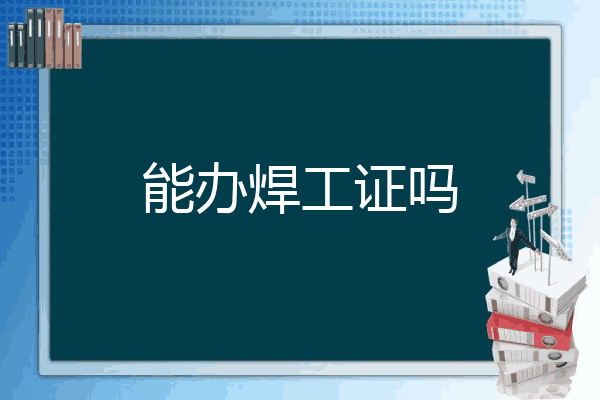 能办焊工证吗